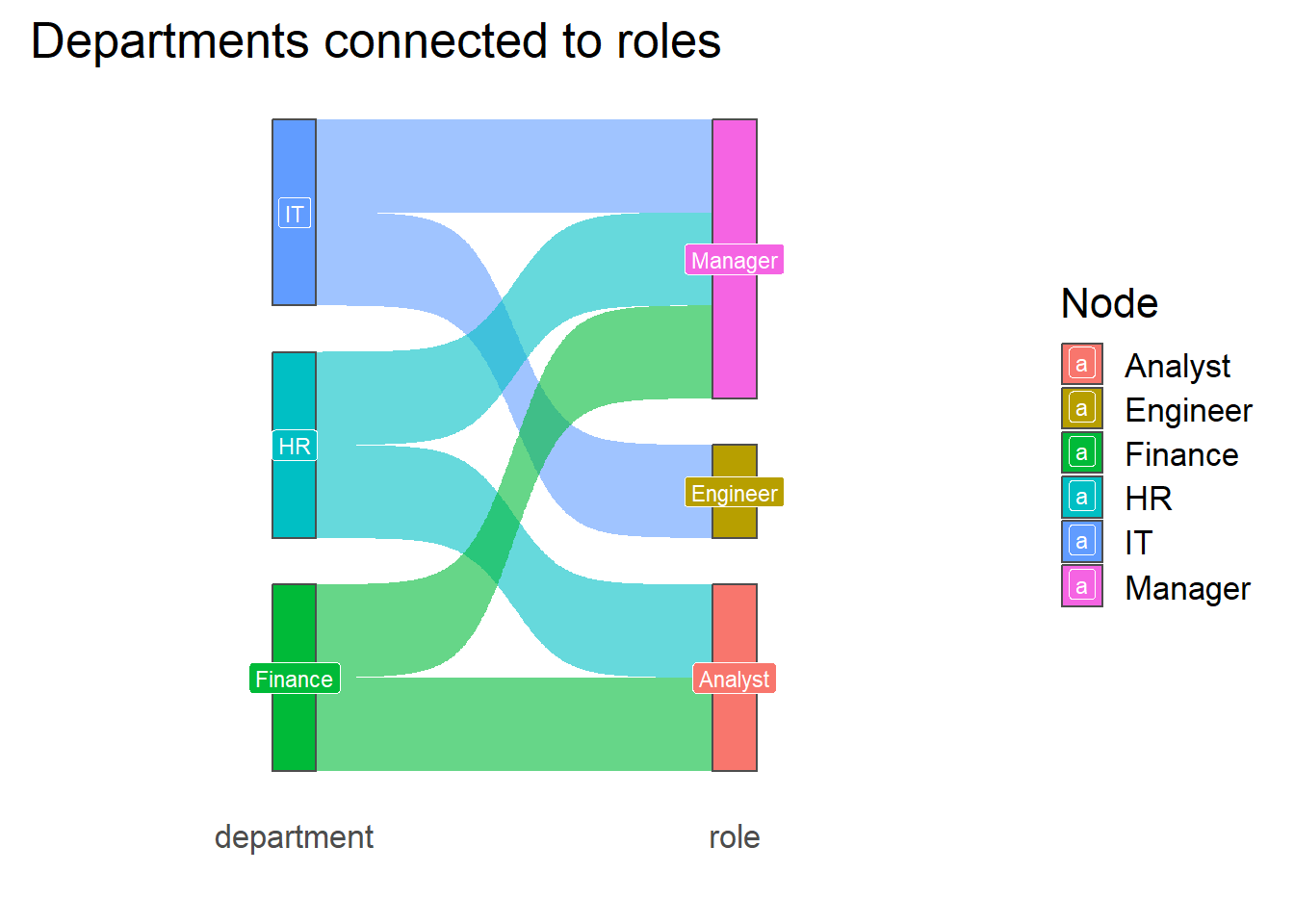 Departments connected to roles

IT
HR
Finance

Manager
Engineer
Analyst

department
role

Node
a Analyst
a Engineer
a Finance
a HR
a IT
a Manager